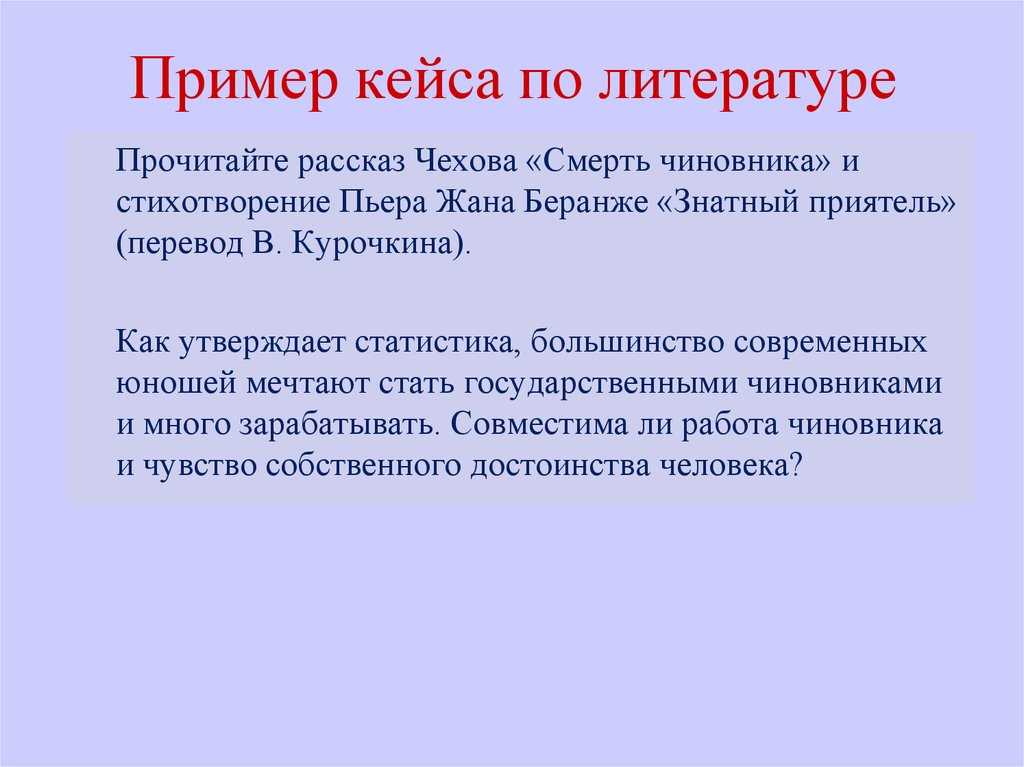 Пример кейса по литературе

Прочитайте рассказ Чехова «Смерть чиновника» и стихотворение Пьера Жана Беранже «Знатный приятель» (перевод В. Курочкина).

Как утверждает статистика, большинство современных юношей мечтают стать государственными чиновниками и много зарабатывать. Совместима ли работа чиновника и чувство собственного достоинства человека?